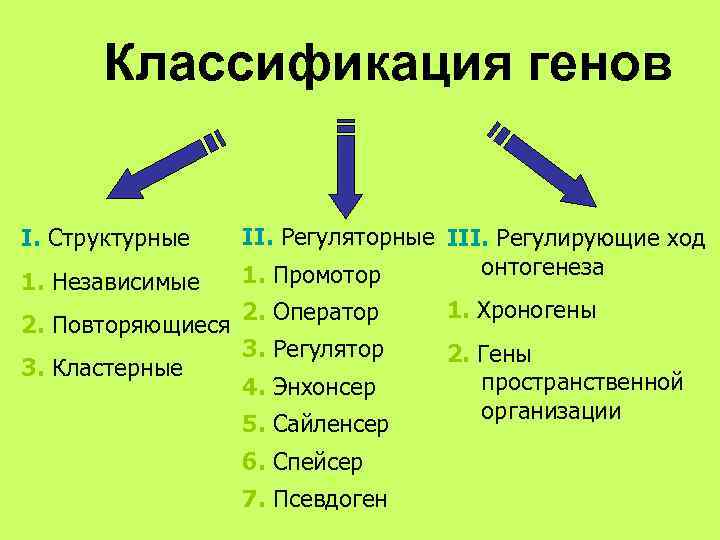 Классификация генов

I. Структурные
1. Независимые
2. Повторяющиеся
3. Кластерные

II. Регуляторные
1. Промотор
2. Оператор
3. Регулятор
4. Энхонсер
5. Сайленсер
6. Спейсер
7. Псевдоген

III. Регулирующие ход онтогенеза
1. Хроногены
2. Гены пространственной организации